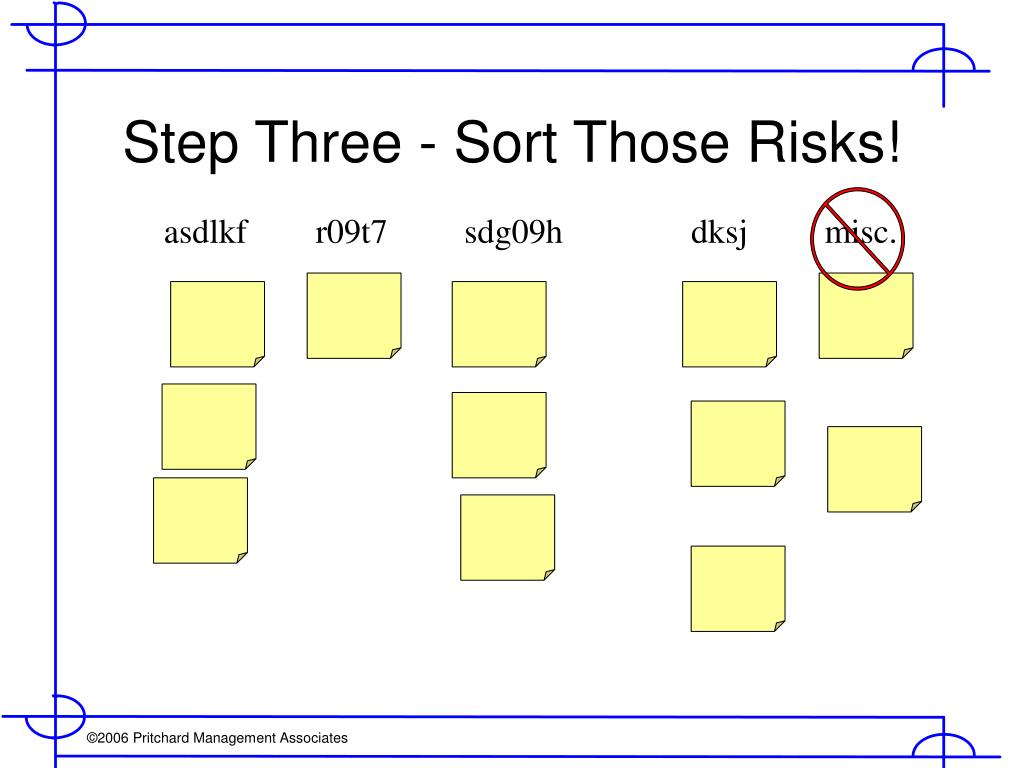 Step Three - Sort Those Risks!

asdlkf

r09t7

sdg09h

dksj

misc.

©2006 Pritchard Management Associates